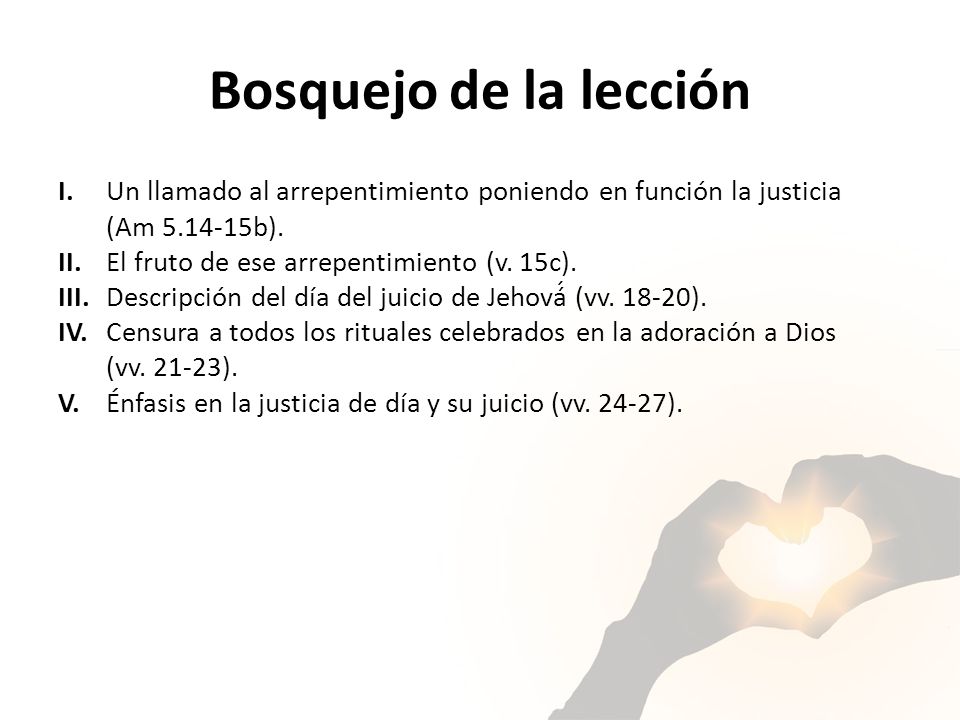 Bosquejo de la lección

I. Un llamado al arrepentimiento poniendo en función la justicia (Am 5.14-15b).
II. El fruto de ese arrepentimiento (v. 15c).
III. Descripción del día del juicio de Jehová (vv. 18-20).
IV. Censura a todos los rituales celebrados en la adoración a Dios (vv. 21-23).
V. Énfasis en la justicia de día y su juicio (vv. 24-27).